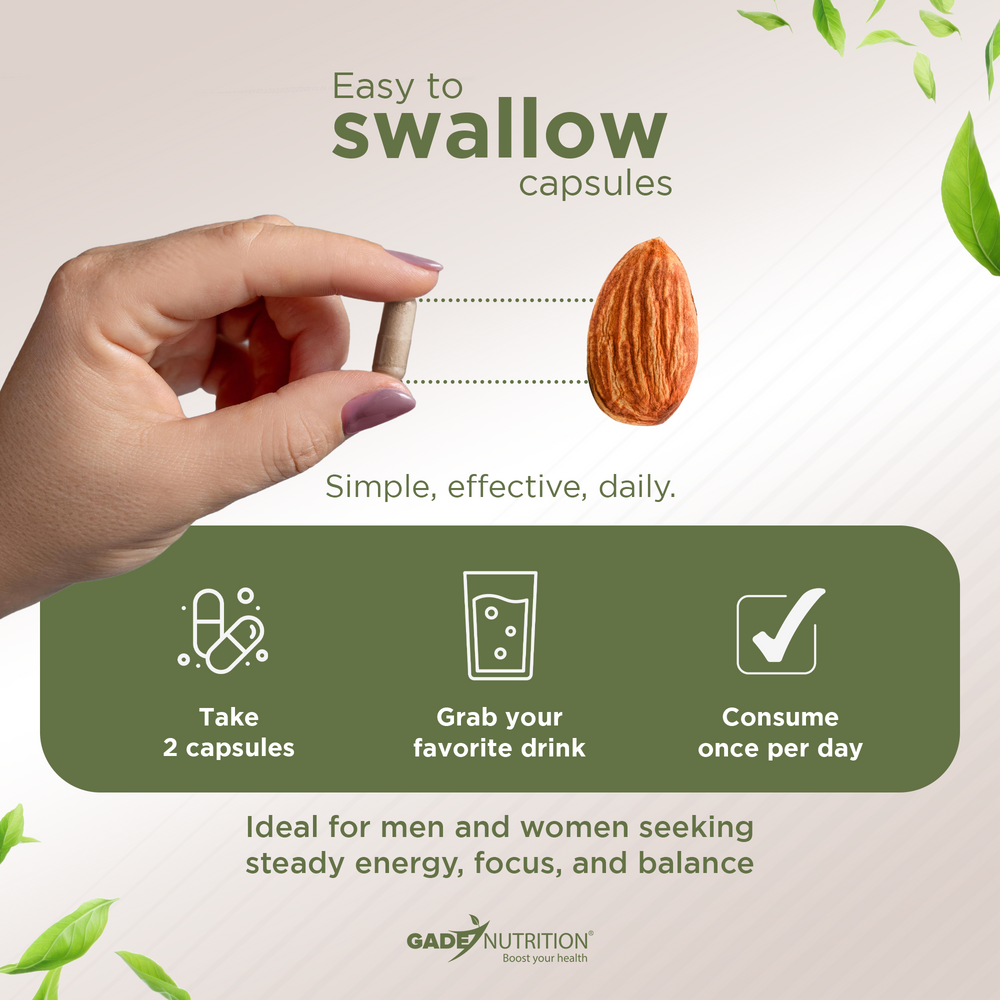 Easy to
swallow
capsules

Simple, effective, daily.

Take
2 capsules

Grab your
favorite drink

Consume
once per day

Ideal for men and women seeking steady energy, focus, and balance

GADE NUTRITION®
Boost your health